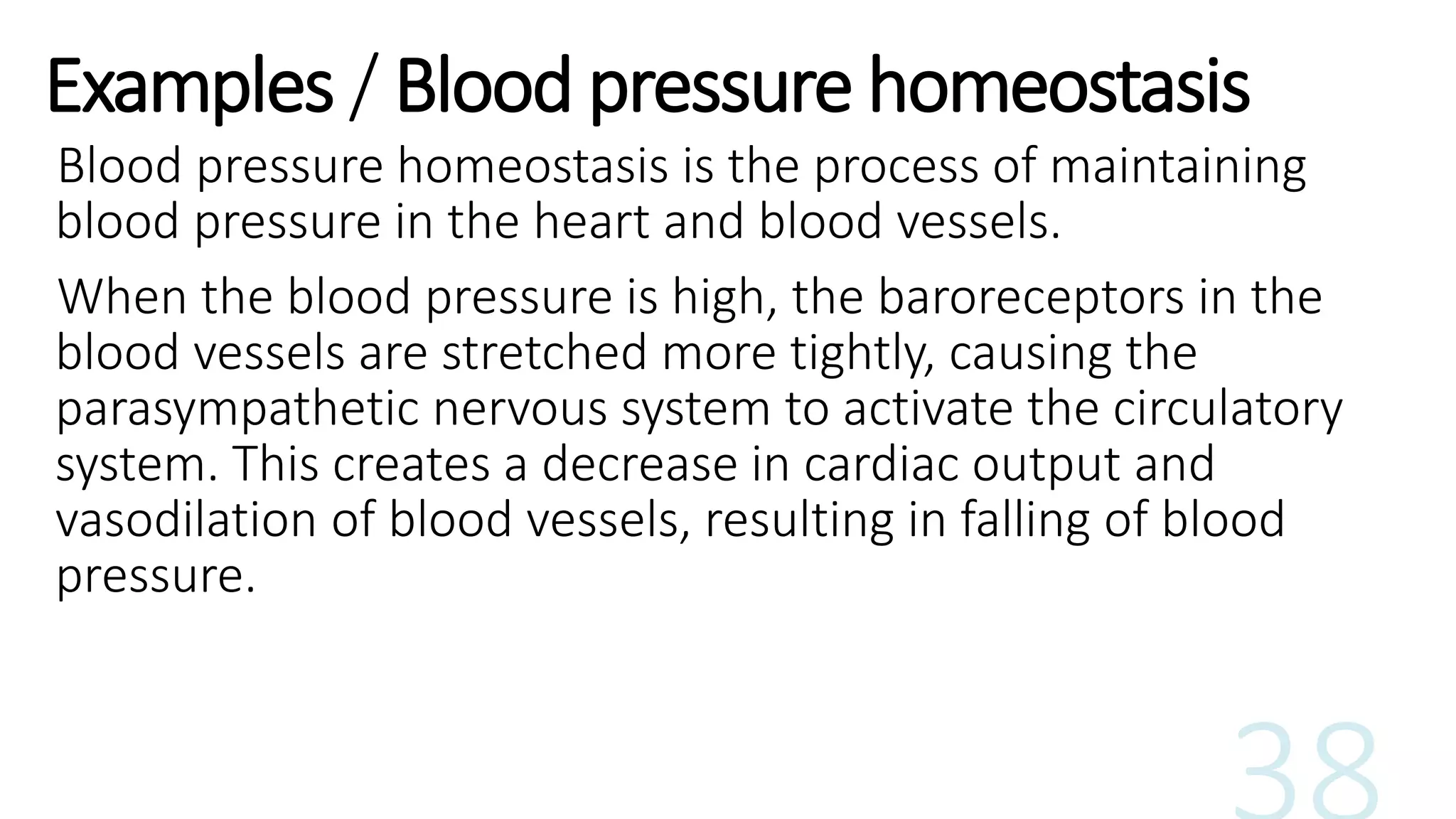 Examples / Blood pressure homeostasis

Blood pressure homeostasis is the process of maintaining blood pressure in the heart and blood vessels.

When the blood pressure is high, the baroreceptors in the blood vessels are stretched more tightly, causing the parasympathetic nervous system to activate the circulatory system. This creates a decrease in cardiac output and vasodilation of blood vessels, resulting in falling of blood pressure.

38